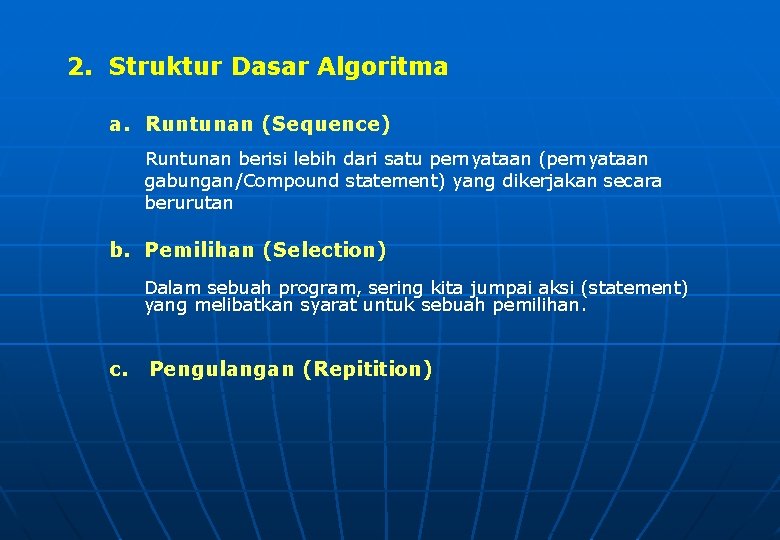 2. Struktur Dasar Algoritma

a. Runtunan (Sequence)

Runtunan berisi lebih dari satu pernyataan (pernyataan gabungan/Compound statement) yang dikerjakan secara berurutan

b. Pemilihan (Selection)

Dalam sebuah program, sering kita jumpai aksi (statement) yang melibatkan syarat untuk sebuah pemilihan.

c. Pengulangan (Repitition)